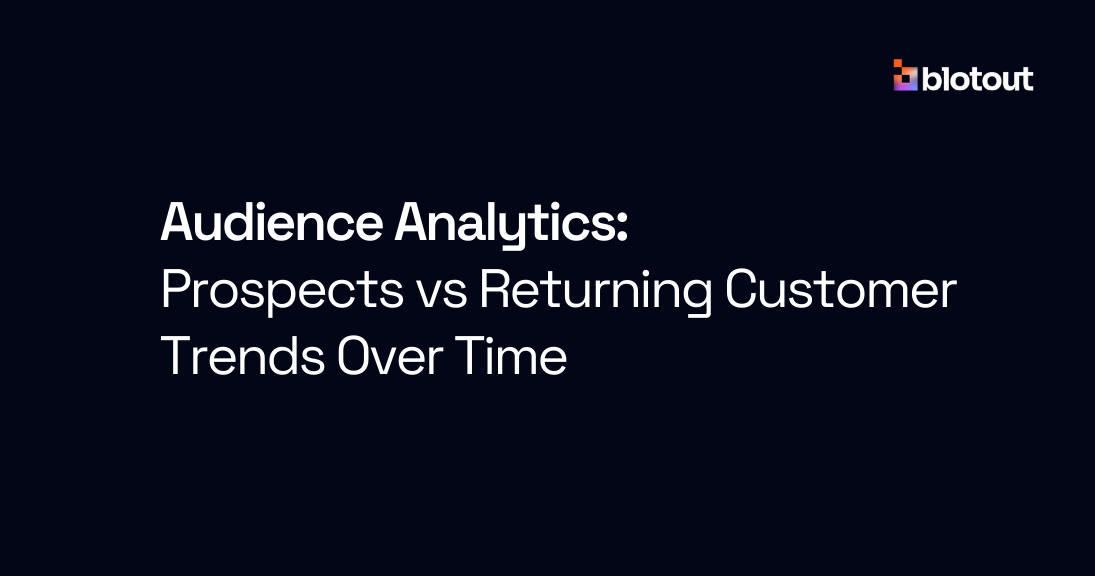 blotout

Audience Analytics:
Prospects vs Returning Customer Trends Over Time